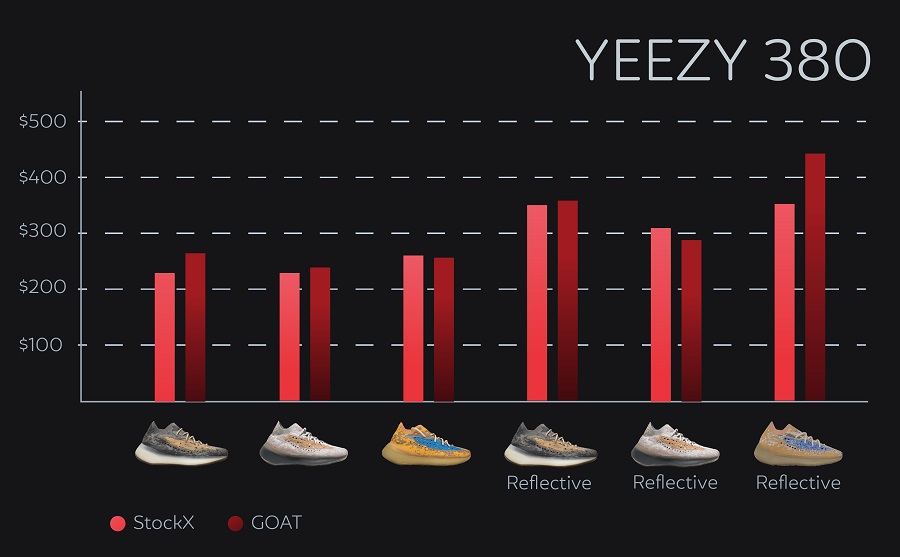 YEEZY 380

$500
$400
$300
$200
$100

Reflective
Reflective
Reflective

StockX GOAT